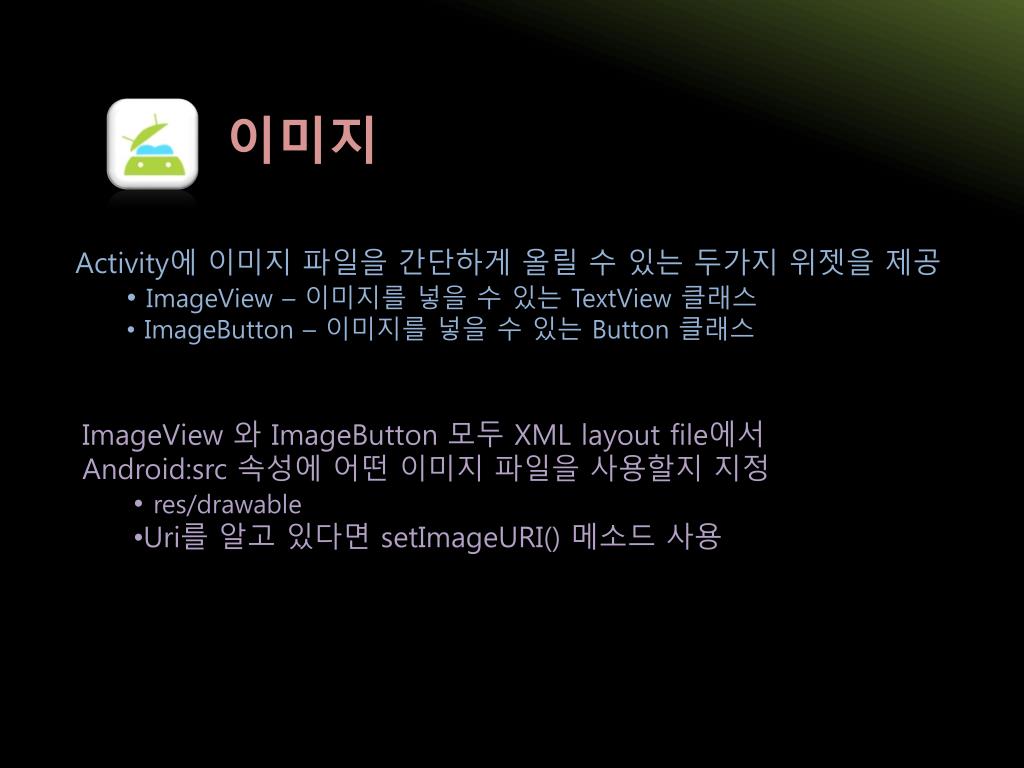 이미지

Activity에 이미지 파일을 간단하게 올릴 수 있는 두가지 위젯을 제공

• ImageView – 이미지를 넣을 수 있는 TextView 클래스

• ImageButton – 이미지를 넣을 수 있는 Button 클래스

ImageView 와 ImageButton 모두 XML layout file에서 Android:src 속성에 어떤 이미지 파일을 사용할지 지정

• res/drawable

•Uri를 알고 있다면 setImageURI() 메소드 사용